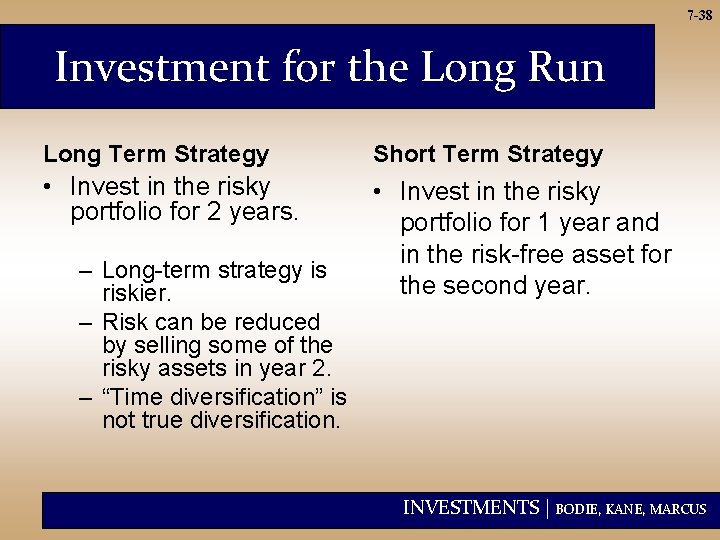 7-38

Investment for the Long Run

Long Term Strategy

• Invest in the risky portfolio for 2 years.

– Long-term strategy is riskier.

– Risk can be reduced by selling some of the risky assets in year 2.

– “Time diversification” is not true diversification.

Short Term Strategy

• Invest in the risky portfolio for 1 year and in the risk-free asset for the second year.

INVESTMENTS | BODIE, KANE, MARCUS